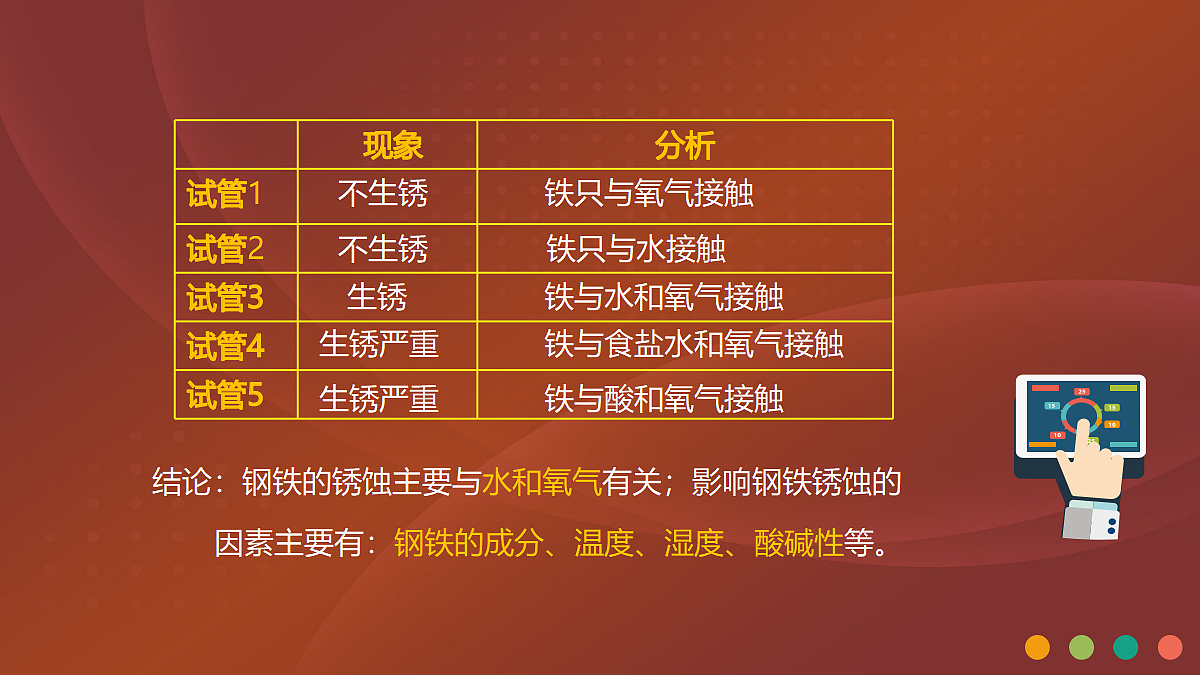 |  | 现象 | 分析 |
|---|---|---|
| 试管1 | 不生锈 | 铁只与氧气接触 |
| 试管2 | 不生锈 | 铁只与水接触 |
| 试管3 | 生锈 | 铁与水和氧气接触 |
| 试管4 | 生锈严重 | 铁与食盐水和氧气接触 |
| 试管5 | 生锈严重 | 铁与酸和氧气接触 |

结论：钢铁的锈蚀主要与水和氧气有关；影响钢铁锈蚀的因素主要有：钢铁的成分、温度、湿度、酸碱性等。